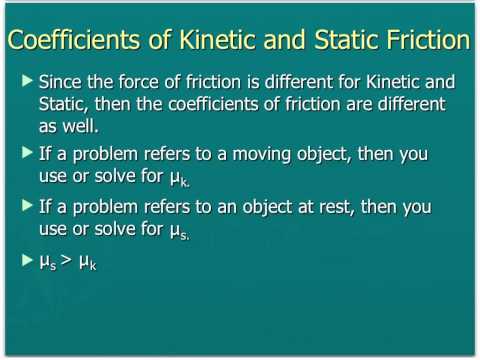 Coefficients of Kinetic and Static Friction

Since the force of friction is different for Kinetic and Static, then the coefficients of friction are different as well.

If a problem refers to a moving object, then you use or solve for $\mu_{k.}$

If a problem refers to an object at rest, then you use or solve for $\mu_{s.}$

$\mu_s > \mu_k$